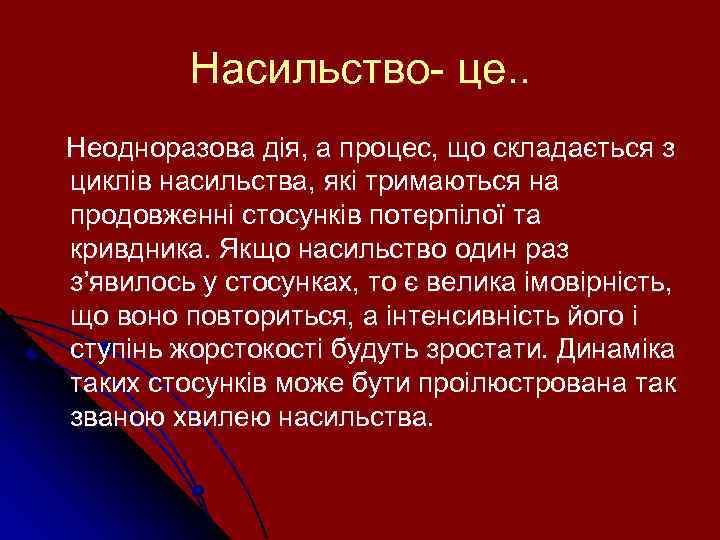 Насильство- це..

Неодноразова дія, а процес, що складається з циклів насильства, які тримаються на продовженні стосунків потерпілої та кривдника. Якщо насильство один раз з’явилось у стосунках, то є велика імовірність, що воно повториться, а інтенсивність його і ступінь жорстокості будуть зростати. Динаміка таких стосунків може бути проілюстрована так званою хвилею насильства.